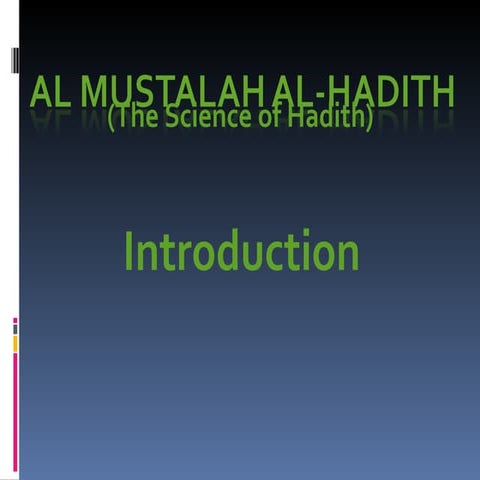 AL MUSTALAH AL-HADITH
(The Science of Hadith)

Introduction